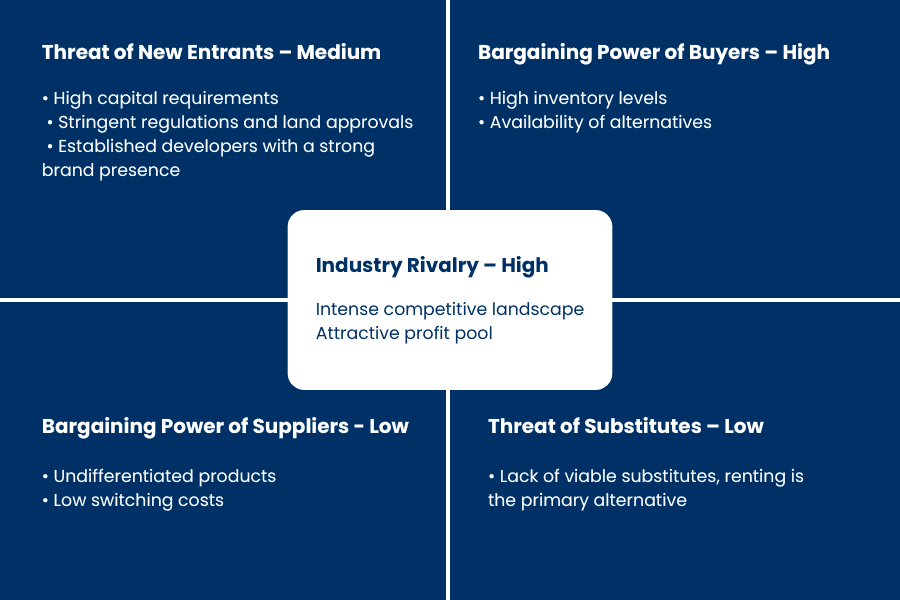 Threat of New Entrants – Medium

• High capital requirements
• Stringent regulations and land approvals
• Established developers with a strong brand presence

Bargaining Power of Buyers – High

• High inventory levels
• Availability of alternatives

Industry Rivalry – High

Intense competitive landscape
Attractive profit pool

Bargaining Power of Suppliers - Low

• Undifferentiated products
• Low switching costs

Threat of Substitutes – Low

• Lack of viable substitutes, renting is the primary alternative